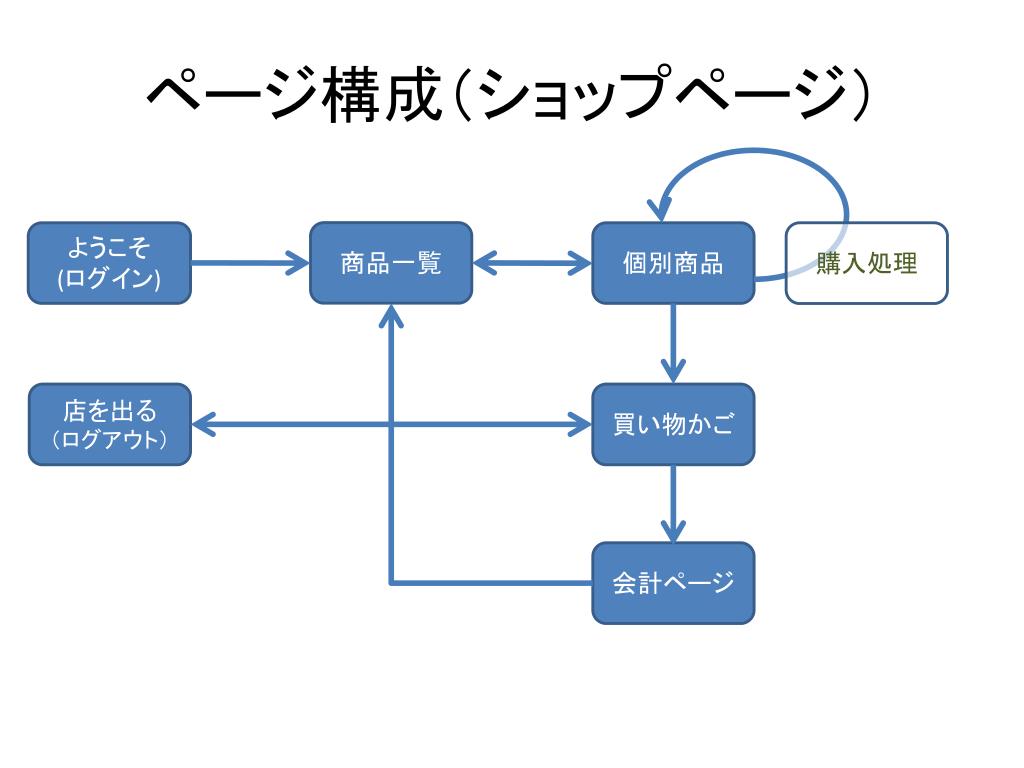 ページ構成（ショップページ）

ようこそ
(ログイン)

商品一覧

個別商品

購入処理

店を出る
（ログアウト）

買い物かご

会計ページ